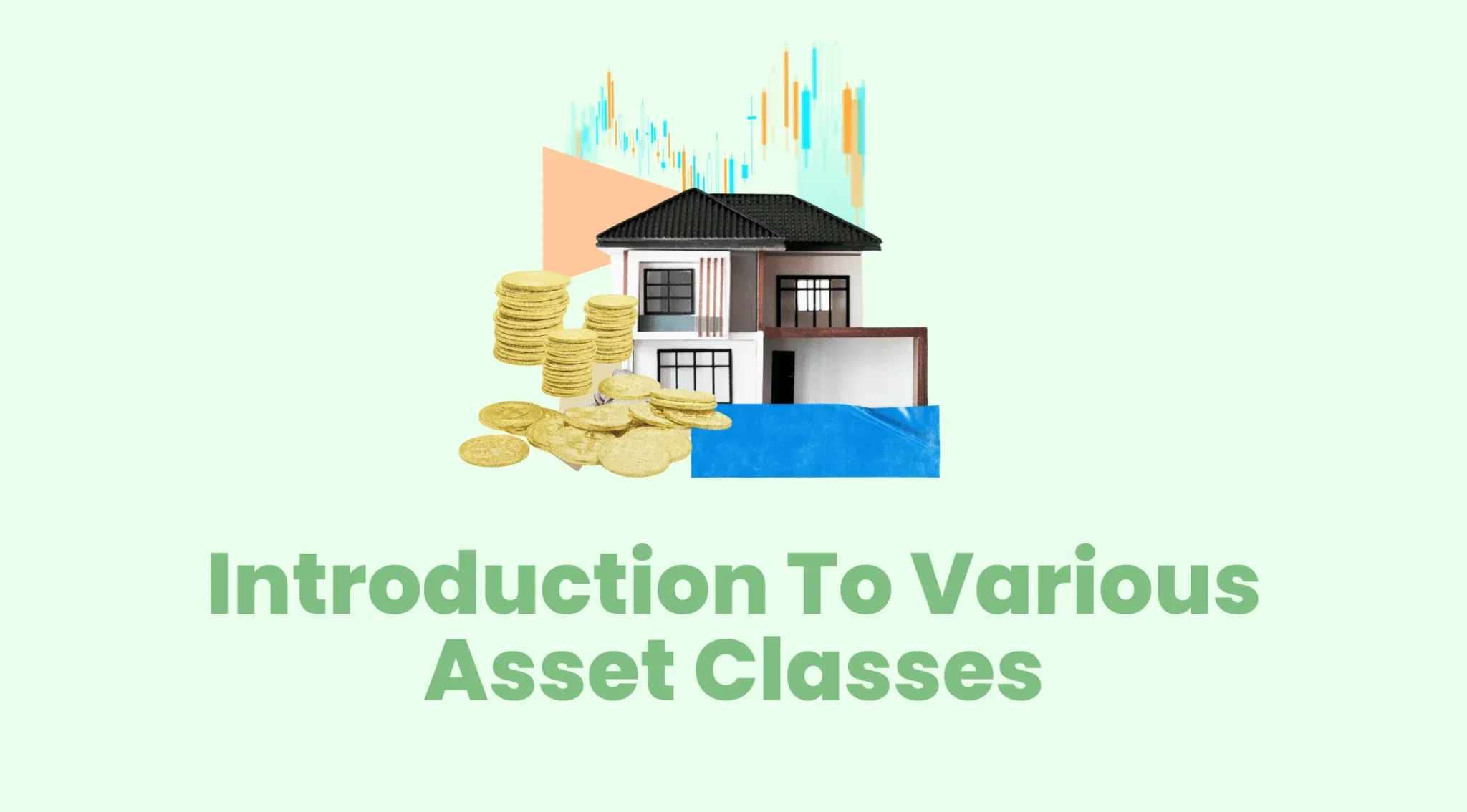 Introduction To Various Asset Classes